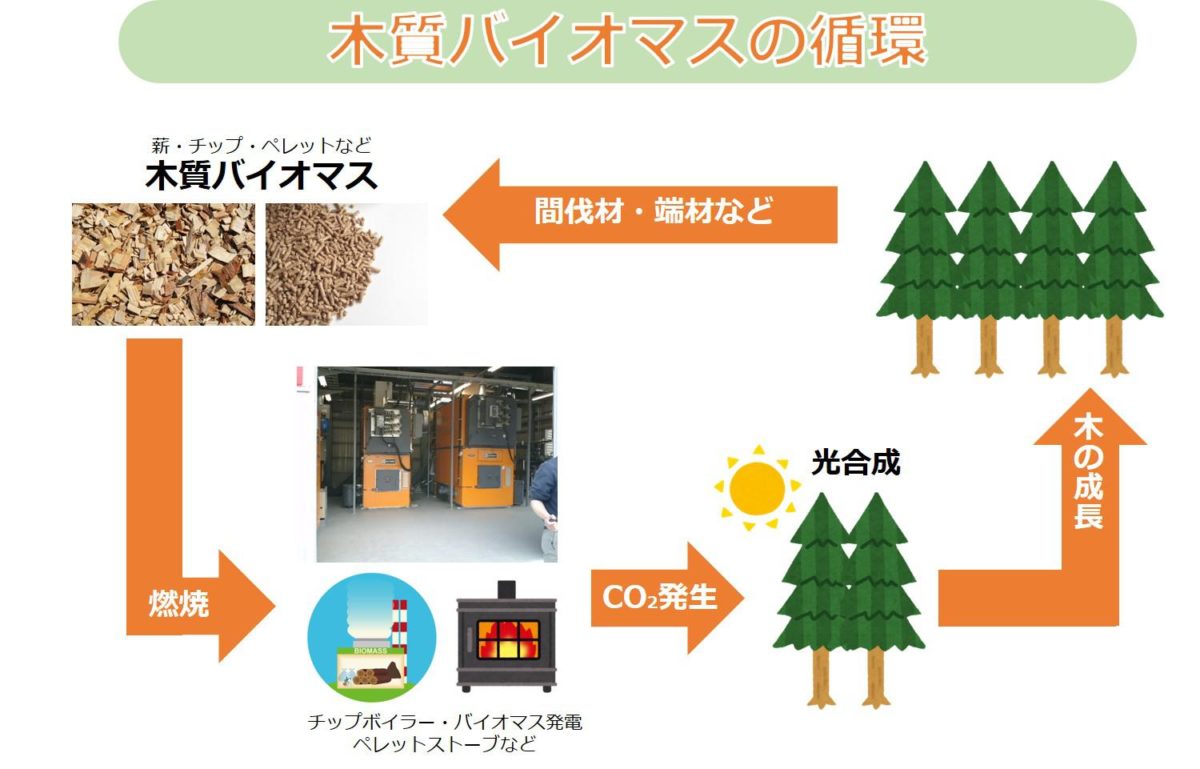 木質バイオマスの循環

薪・チップ・ペレットなど
木質バイオマス

間伐材・端材など

燃焼

BIOMASS

チップボイラー・バイオマス発電
ペレットストーブなど

$CO_2$発生

光合成

木の成長